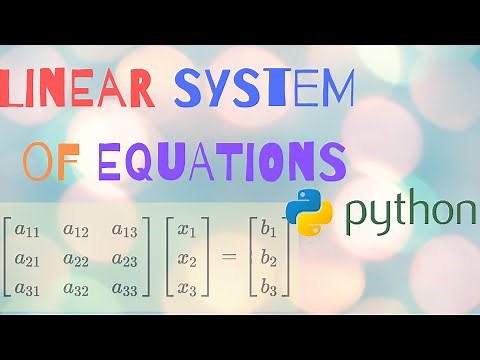 LINEAR SYSTEM OF EQUATIONS

python

$\begin{bmatrix} a_{11} & a_{12} & a_{13} \\ a_{21} & a_{22} & a_{23} \\ a_{31} & a_{32} & a_{33} \end{bmatrix} \begin{bmatrix} x_1 \\ x_2 \\ x_3 \end{bmatrix} = \begin{bmatrix} b_1 \\ b_2 \\ b_3 \end{bmatrix}$